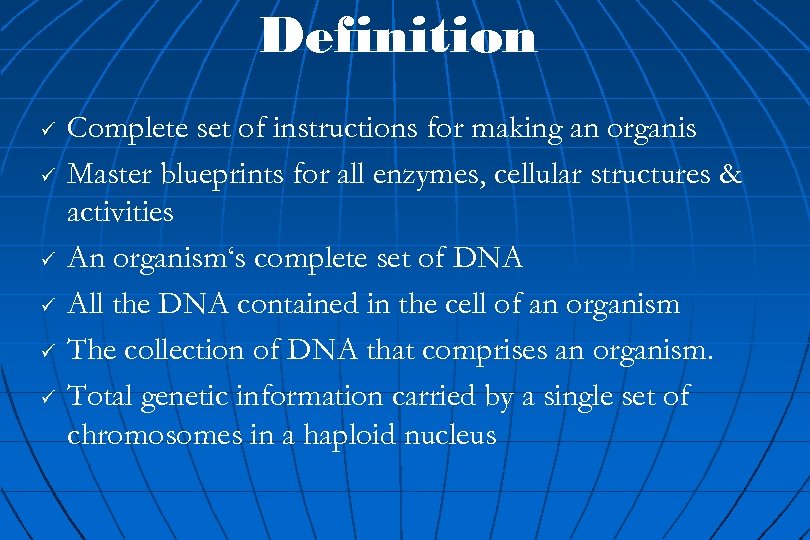 Definition

✓ Complete set of instructions for making an organis
✓ Master blueprints for all enzymes, cellular structures & activities
✓ An organism‘s complete set of DNA
✓ All the DNA contained in the cell of an organism
✓ The collection of DNA that comprises an organism.
✓ Total genetic information carried by a single set of chromosomes in a haploid nucleus